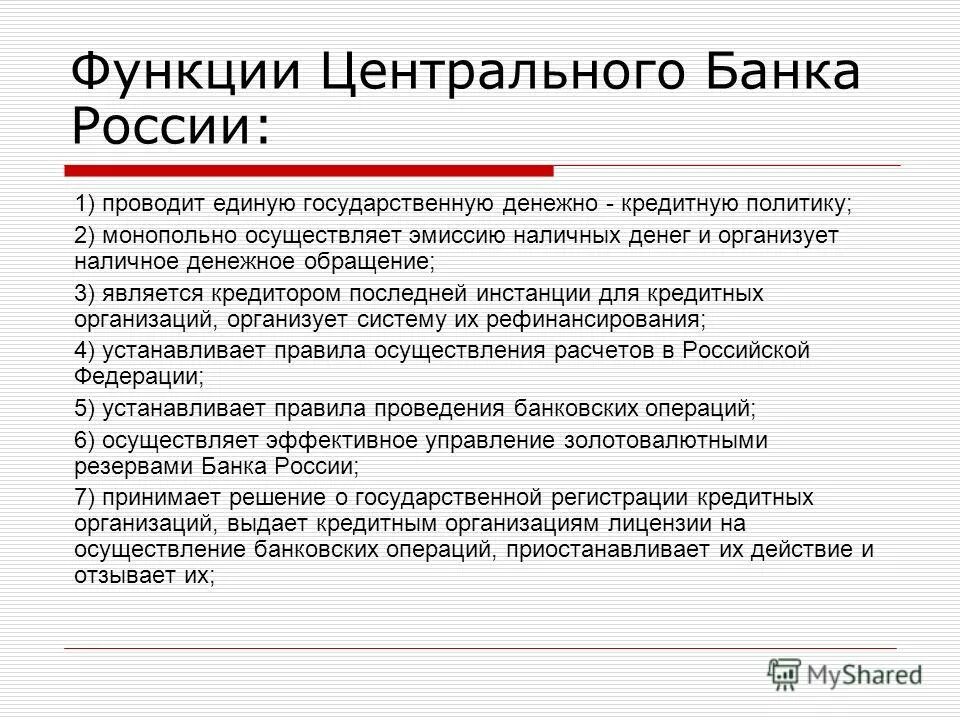 Функции Центрального Банка России:

1) проводит единую государственную денежно - кредитную политику;

2) монопольно осуществляет эмиссию наличных денег и организует наличное денежное обращение;

3) является кредитором последней инстанции для кредитных организаций, организует систему их рефинансирования;

4) устанавливает правила осуществления расчетов в Российской Федерации;

5) устанавливает правила проведения банковских операций;

6) осуществляет эффективное управление золотовалютными резервами Банка России;

7) принимает решение о государственной регистрации кредитных организаций, выдает кредитным организациям лицензии на осуществление банковских операций, приостанавливает их действие и отзывает их;

MyShared